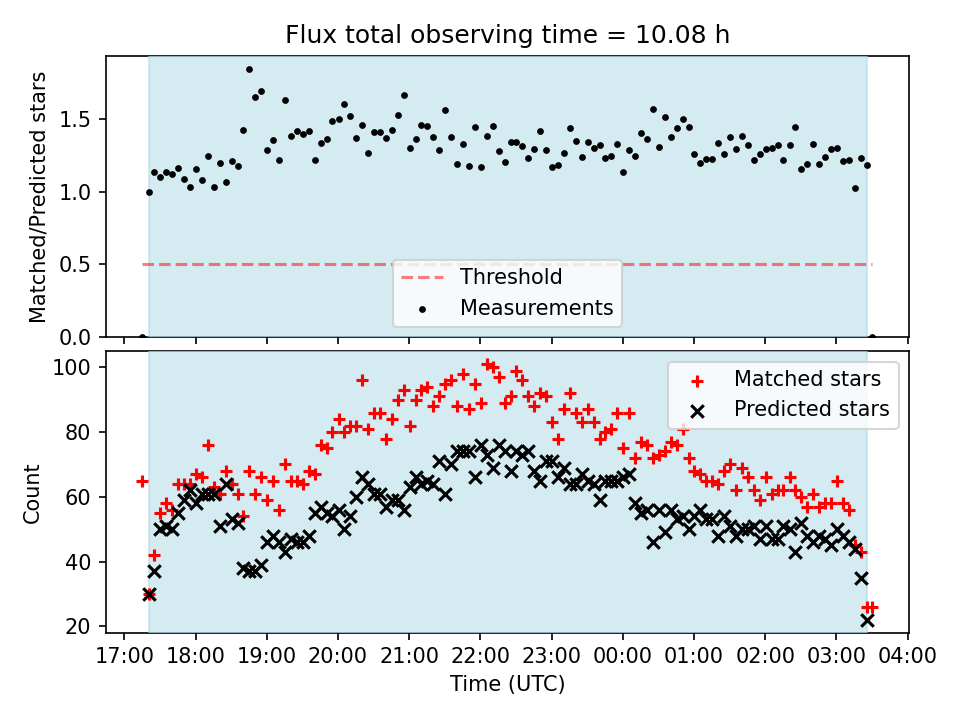 Flux total observing time = 10.08 h

Matched/Predicted stars

1.5
1.0
0.5
0.0

Threshold
Measurements

Count

100
80
60
40
20

Matched stars
Predicted stars

17:00 18:00 19:00 20:00 21:00 22:00 23:00 00:00 01:00 02:00 03:00 04:00

Time (UTC)